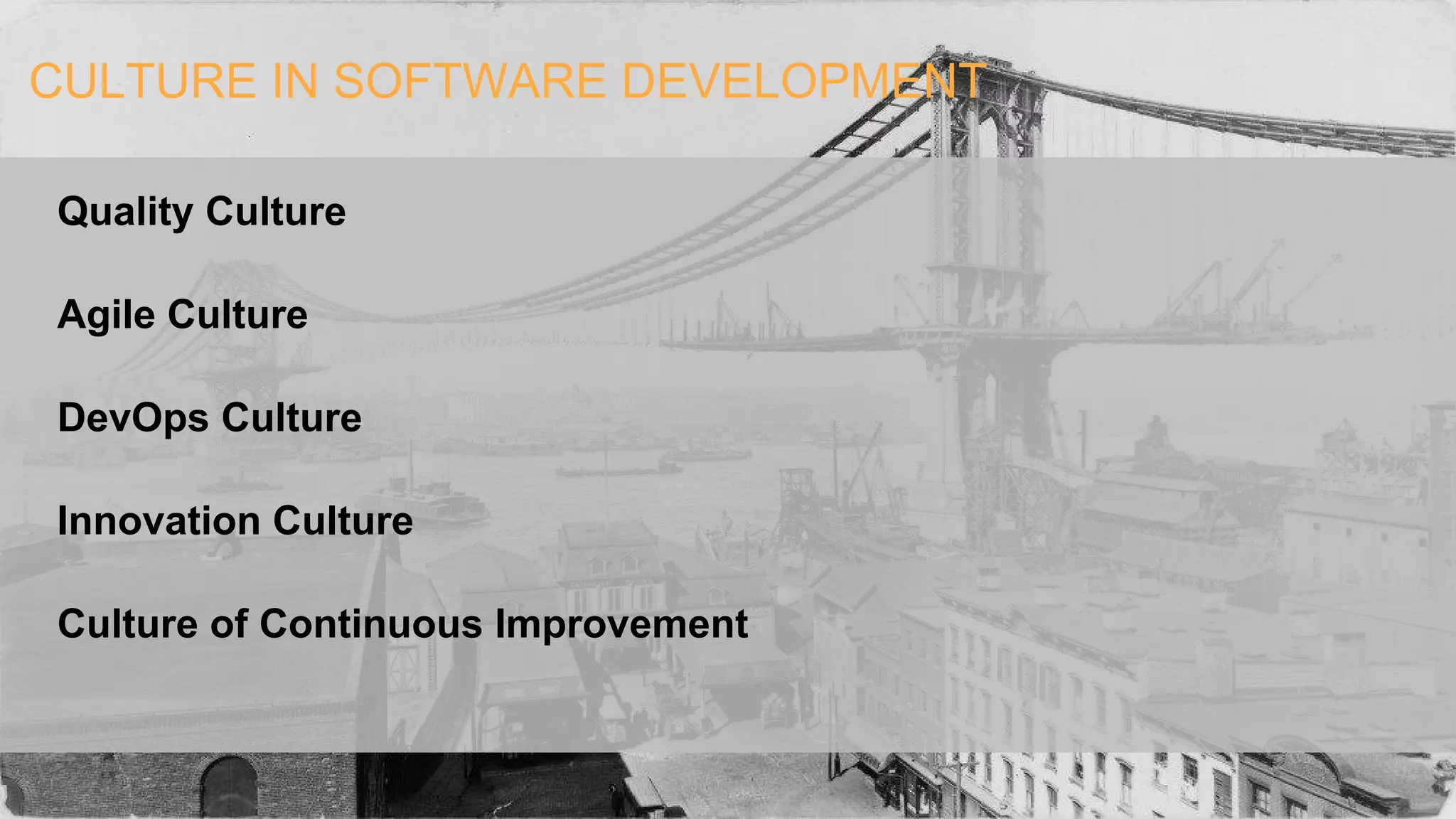 CULTURE IN SOFTWARE DEVELOPMENT

Quality Culture

Agile Culture

DevOps Culture

Innovation Culture

Culture of Continuous Improvement